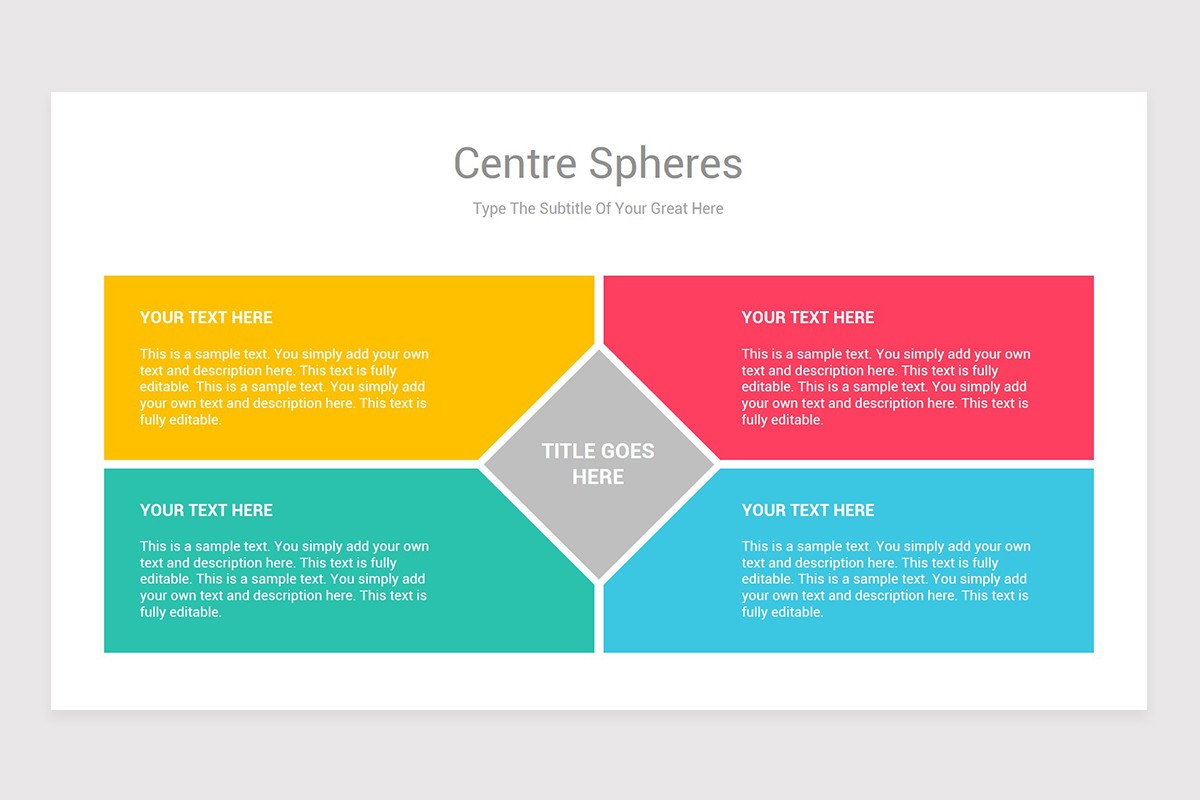 Centre Spheres

Type The Subtitle Of Your Great Here

YOUR TEXT HERE

This is a sample text. You simply add your own text and description here. This text is fully editable. This is a sample text. You simply add your own text and description here. This text is fully editable.

YOUR TEXT HERE

This is a sample text. You simply add your own text and description here. This text is fully editable. This is a sample text. You simply add your own text and description here. This text is fully editable.

TITLE GOES HERE

YOUR TEXT HERE

This is a sample text. You simply add your own text and description here. This text is fully editable. This is a sample text. You simply add your own text and description here. This text is fully editable.

YOUR TEXT HERE

This is a sample text. You simply add your own text and description here. This text is fully editable. This is a sample text. You simply add your own text and description here. This text is fully editable.